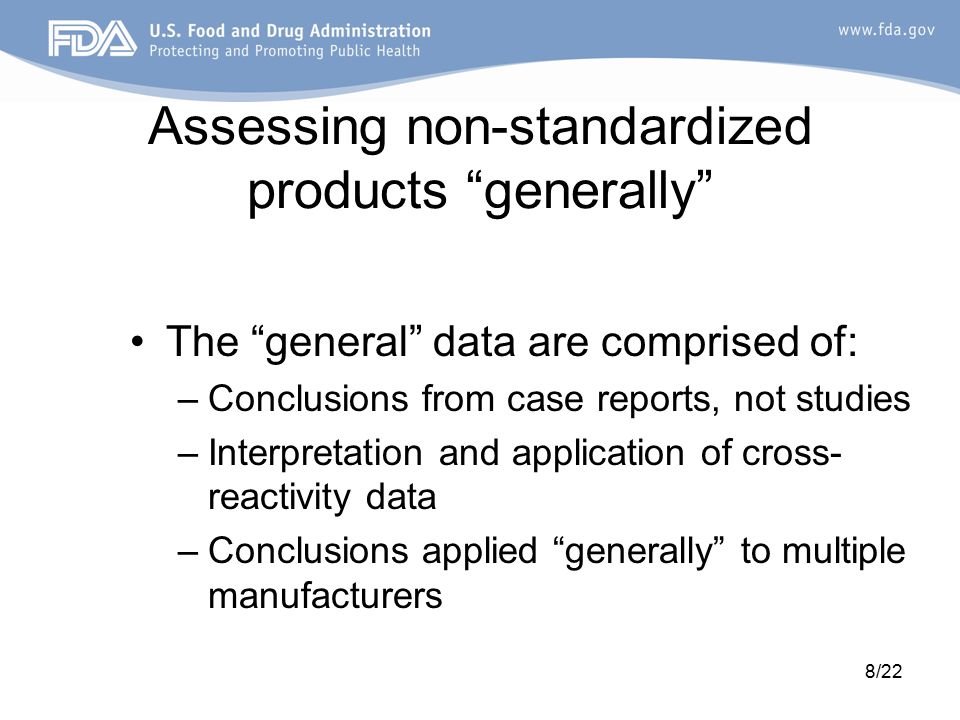 FDA U.S. Food and Drug Administration
Protecting and Promoting Public Health

www.fda.gov

Assessing non-standardized products “generally”

• The “general” data are comprised of:
– Conclusions from case reports, not studies
– Interpretation and application of cross-reactivity data
– Conclusions applied “generally” to multiple manufacturers

8/22